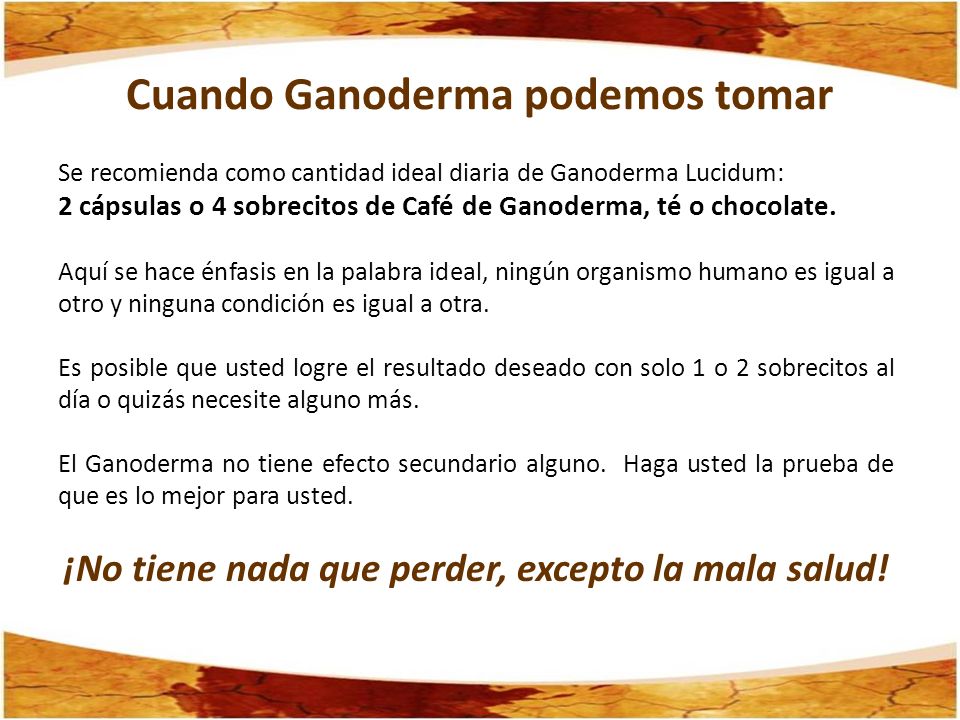 Cuando Ganoderma podemos tomar

Se recomienda como cantidad ideal diaria de Ganoderma Lucidum:
2 cápsulas o 4 sobrecitos de Café de Ganoderma, té o chocolate.

Aquí se hace énfasis en la palabra ideal, ningún organismo humano es igual a otro y ninguna condición es igual a otra.

Es posible que usted logre el resultado deseado con solo 1 o 2 sobrecitos al día o quizás necesite alguno más.

El Ganoderma no tiene efecto secundario alguno. Haga usted la prueba de que es lo mejor para usted.

¡No tiene nada que perder, excepto la mala salud!